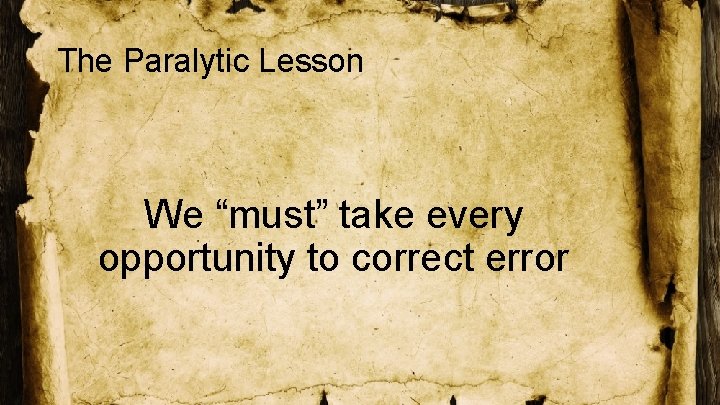 The Paralytic Lesson

We “must” take every opportunity to correct error